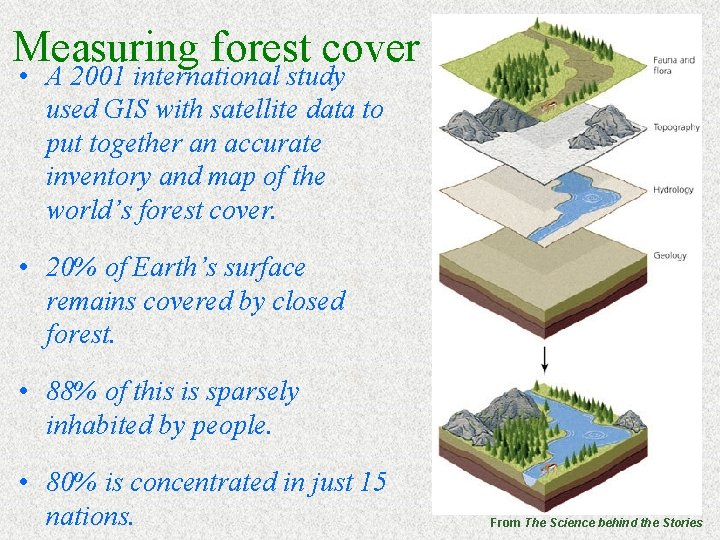 Measuring forest cover

• A 2001 international study used GIS with satellite data to put together an accurate inventory and map of the world's forest cover.

• 20% of Earth's surface remains covered by closed forest.

• 88% of this is sparsely inhabited by people.

• 80% is concentrated in just 15 nations.

Fauna and flora

Topography

Hydrology

Geology

From The Science behind the Stories